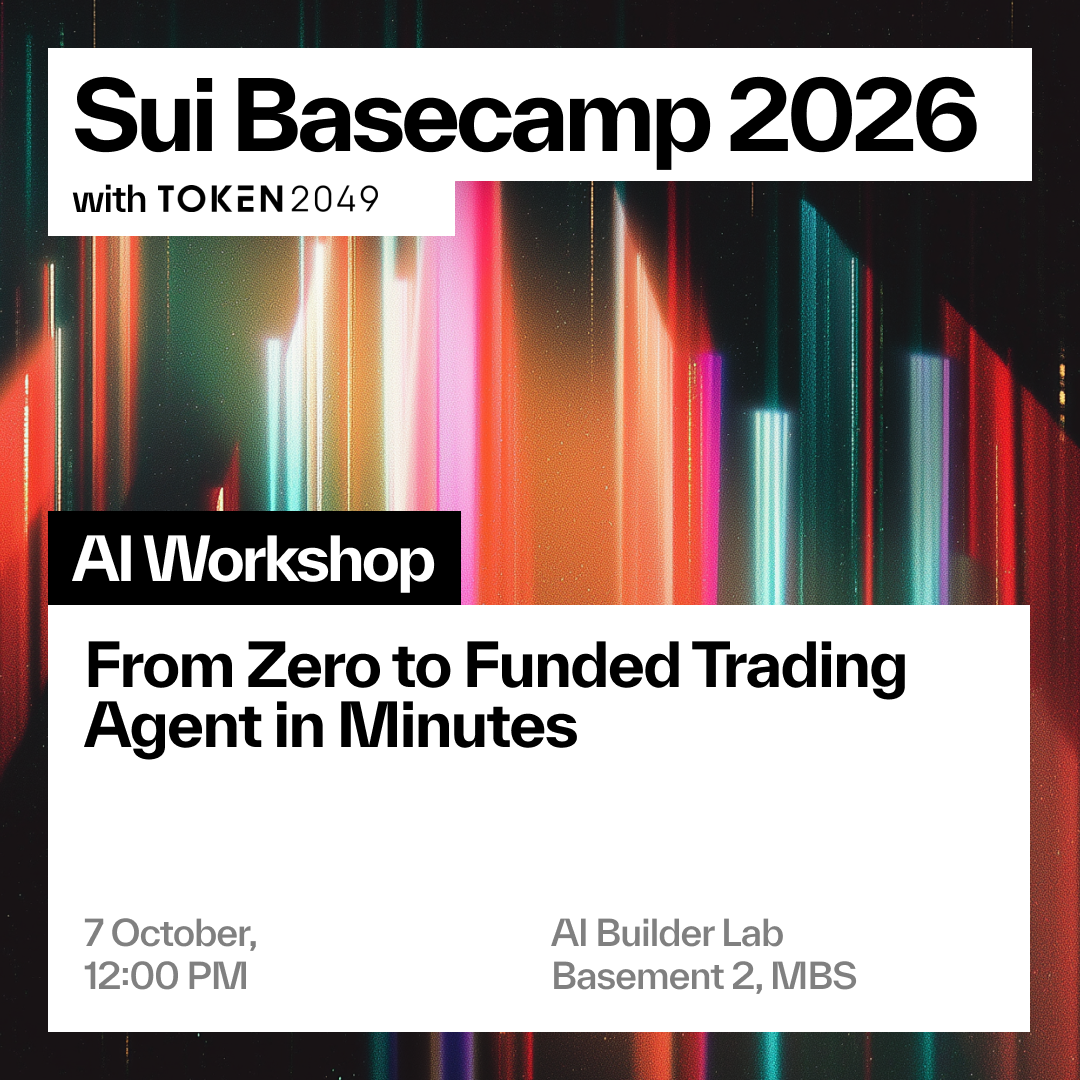 Sui Basecamp 2026

with TOKEN2049

AI Workshop

From Zero to Funded Trading Agent in Minutes

7 October,
12:00 PM

AI Builder Lab
Basement 2, MBS